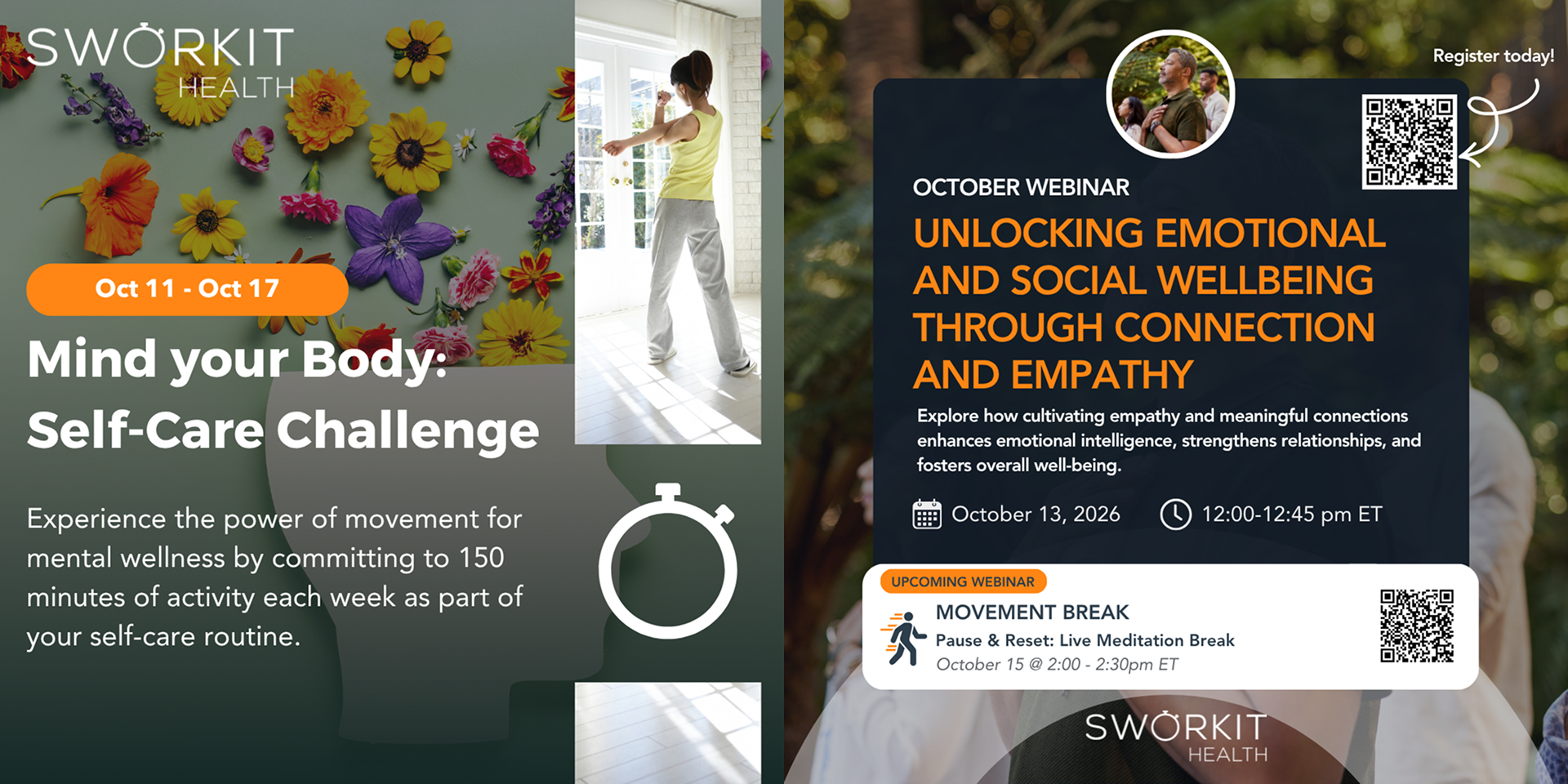 SWORKIT HEALTH

Oct 11 - Oct 17

Mind your Body: Self-Care Challenge

Experience the power of movement for mental wellness by committing to 150 minutes of activity each week as part of your self-care routine.

Register today!

OCTOBER WEBINAR

UNLOCKING EMOTIONAL AND SOCIAL WELLBEING THROUGH CONNECTION AND EMPATHY

Explore how cultivating empathy and meaningful connections enhances emotional intelligence, strengthens relationships, and fosters overall well-being.

October 13, 2026

12:00-12:45 pm ET

UPCOMING WEBINAR

MOVEMENT BREAK

Pause & Reset: Live Meditation Break

October 15 @ 2:00 - 2:30pm ET

SWORKIT HEALTH